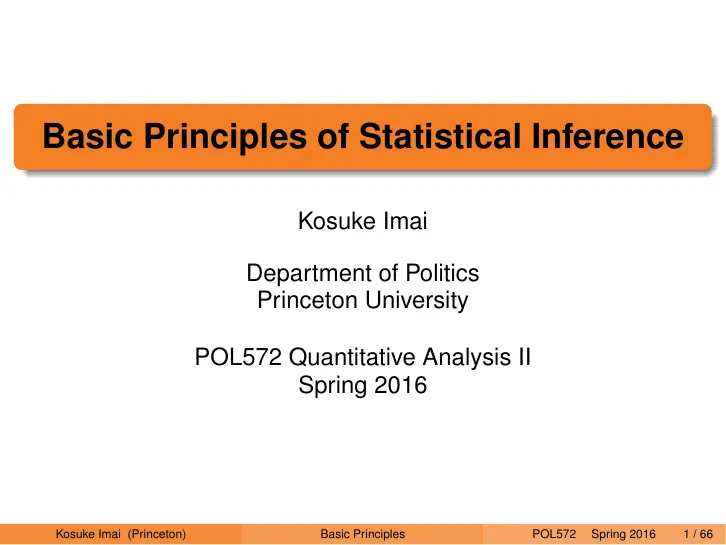 Basic Principles of Statistical Inference

Kosuke Imai

Department of Politics
Princeton University

POL572 Quantitative Analysis II
Spring 2016

Kosuke Imai (Princeton) Basic Principles POL572 Spring 2016 1 / 66